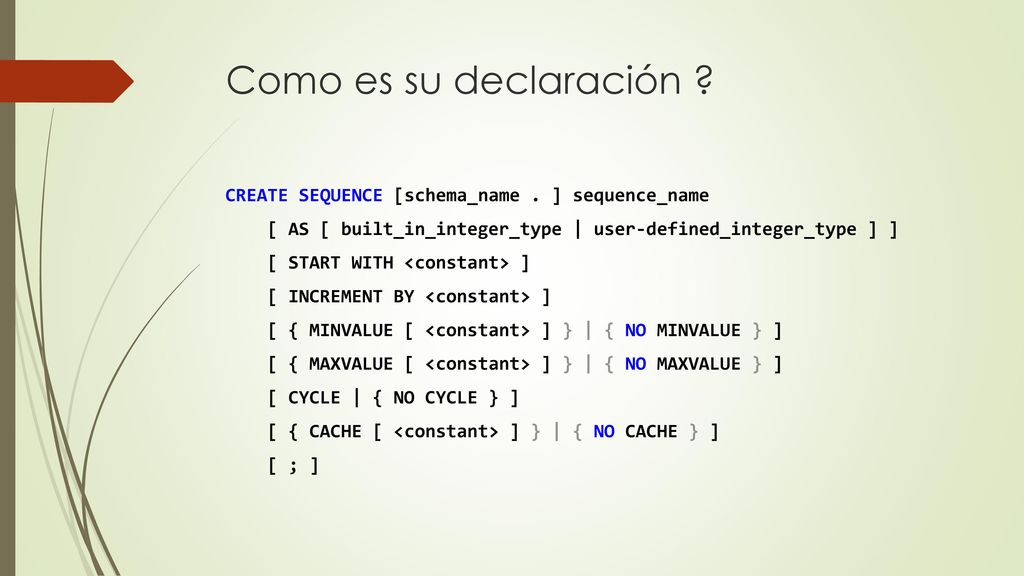 Como es su declaración ?

CREATE SEQUENCE [schema_name . ] sequence_name
[ AS [ built_in_integer_type | user-defined_integer_type ] ]
[ START WITH <constant> ]
[ INCREMENT BY <constant> ]
[ { MINVALUE [ <constant> ] } | { NO MINVALUE } ]
[ { MAXVALUE [ <constant> ] } | { NO MAXVALUE } ]
[ CYCLE | { NO CYCLE } ]
[ { CACHE [ <constant> ] } | { NO CACHE } ]
[ ; ]